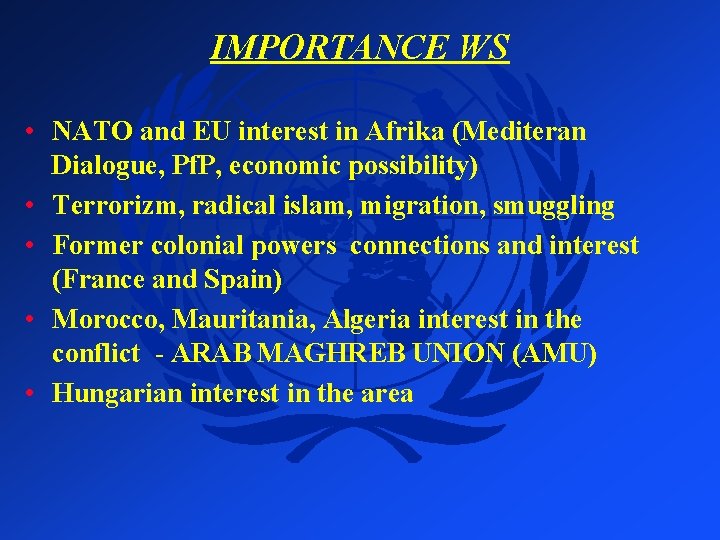 IMPORTANCE WS

• NATO and EU interest in Afrika (Mediteran Dialogue, PfP, economic possibility)
• Terrorizm, radical islam, migration, smuggling
• Former colonial powers connections and interest (France and Spain)
• Morocco, Mauritania, Algeria interest in the conflict - ARAB MAGHREB UNION (AMU)
• Hungarian interest in the area